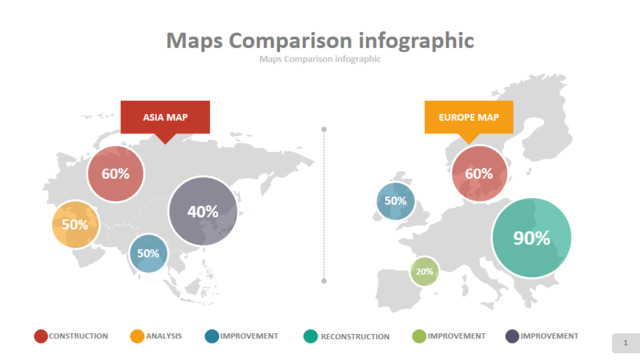 Maps Comparison infographic
Maps Comparison infographic

ASIA MAP
60%
50%
40%
50%

EUROPE MAP
60%
50%
90%
20%

CONSTRUCTION
ANALYSIS
IMPROVEMENT
RECONSTRUCTION
IMPROVEMENT
IMPROVEMENT

1